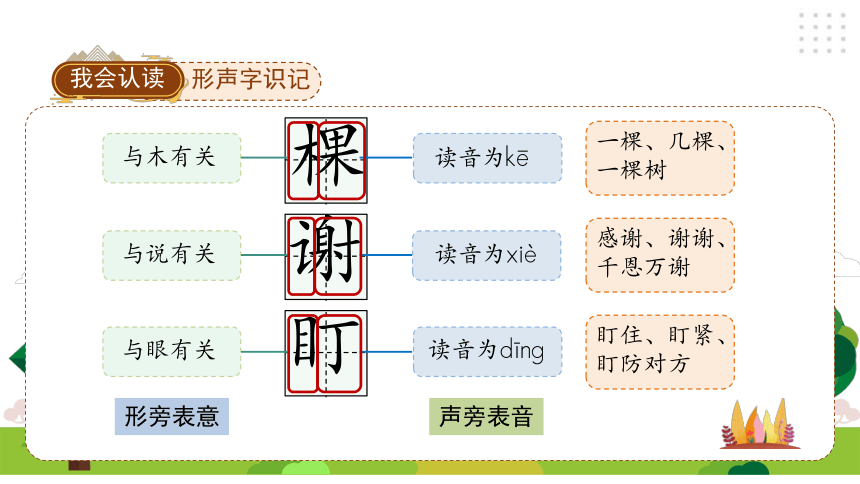 我会认读 形声字识记

与木有关 棵 读音为kē 一棵、几棵、一棵树

与说有关 谢 读音为xiè 感谢、谢谢、千恩万谢

与眼有关 盯 读音为dīng 盯住、盯紧、盯防对方

形旁表意 声旁表音